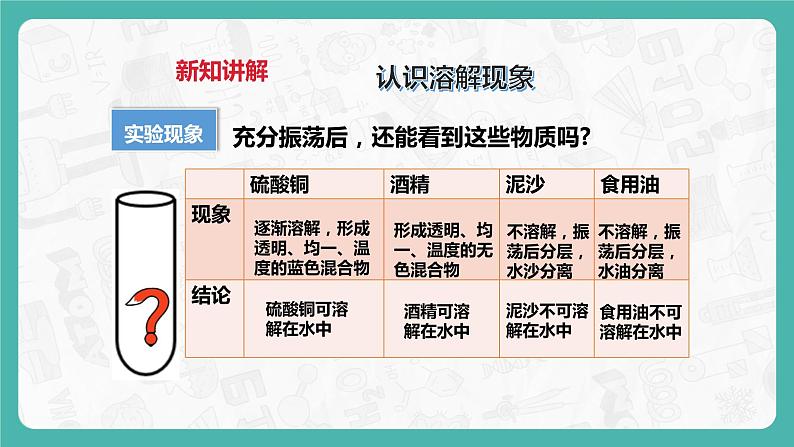 新知讲解

认识溶解现象

实验现象 充分振荡后，还能看到这些物质吗？

| | 硫酸铜 | 酒精 | 泥沙 | 食用油 |
|---|---|---|---|---|
| 现象 | 逐渐溶解，形成透明、均一、温度的蓝色混合物 | 形成透明、均一、温度的无色混合物 | 不溶解，振荡后分层，水沙分离 | 不溶解，振荡后分层，水油分离 |
| 结论 | 硫酸铜可溶解在水中 | 酒精可溶解在水中 | 泥沙不可溶解在水中 | 食用油不可溶解在水中 |

?